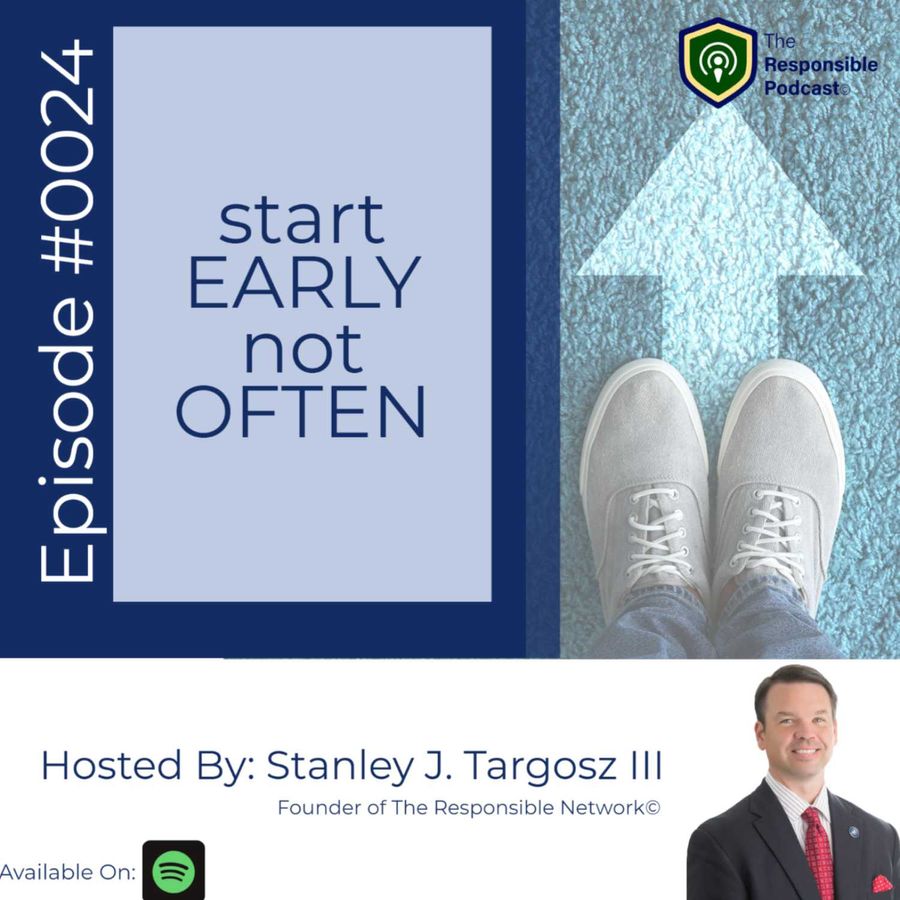 Episode #0024

start
EARLY
not
OFTEN

The Responsible Podcast©

Hosted By: Stanley J. Targosz III

Founder of The Responsible Network©

Available On: